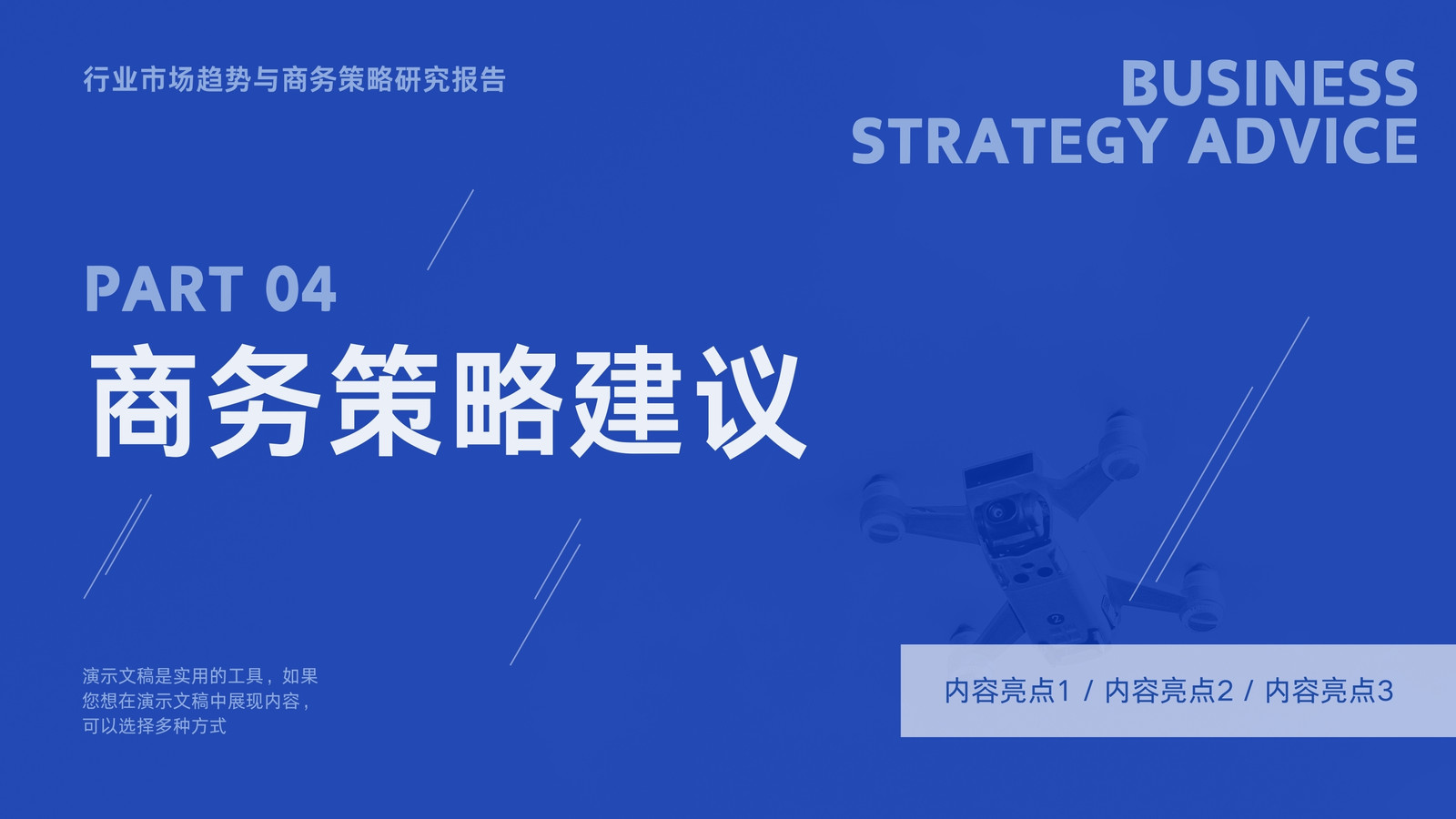 行业市场趋势与商务策略研究报告

BUSINESS STRATEGY ADVICE

PART 04

商务策略建议

演示文稿是实用的工具，如果您想在演示文稿中展现内容，可以选择多种方式

内容亮点1 / 内容亮点2 / 内容亮点3